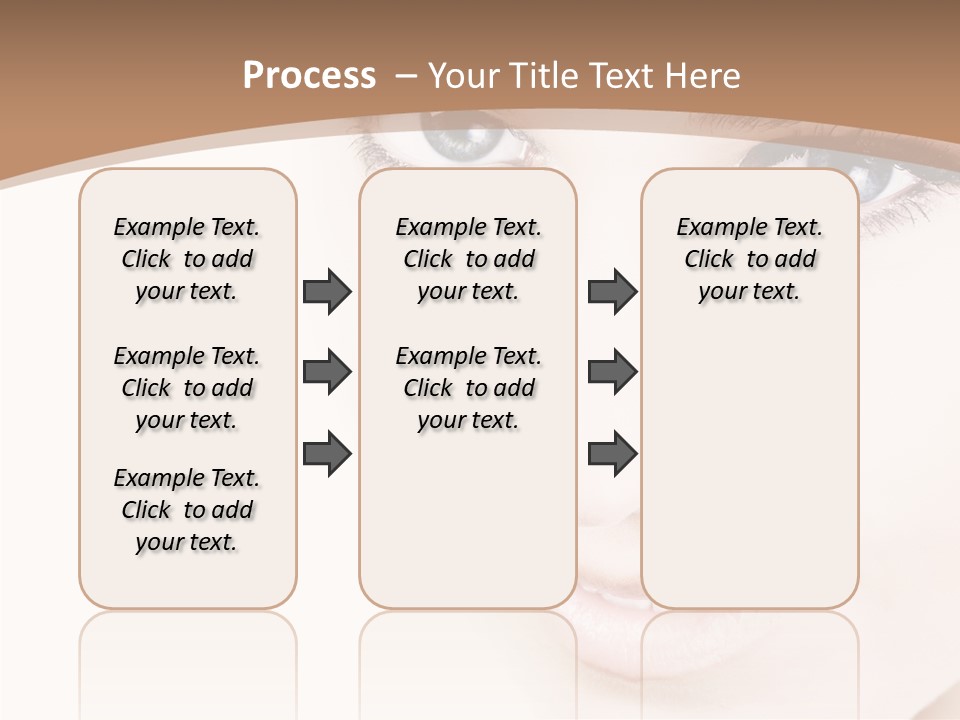 Process – Your Title Text Here

Example Text. Click to add your text.

Example Text. Click to add your text.

Example Text. Click to add your text.

Example Text. Click to add your text.

Example Text. Click to add your text.

Example Text. Click to add your text.